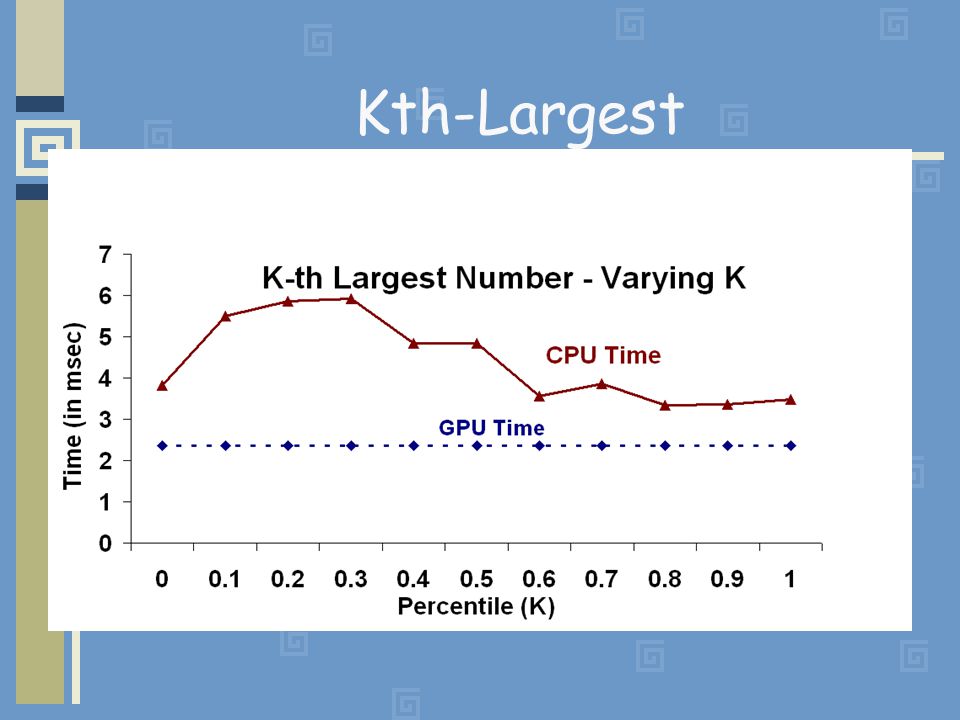 Kth-Largest

K-th Largest Number - Varying K

Time (in msec)

7
6
5
4
3
2
1
0

CPU Time

GPU Time

0 0.1 0.2 0.3 0.4 0.5 0.6 0.7 0.8 0.9 1

Percentile (K)